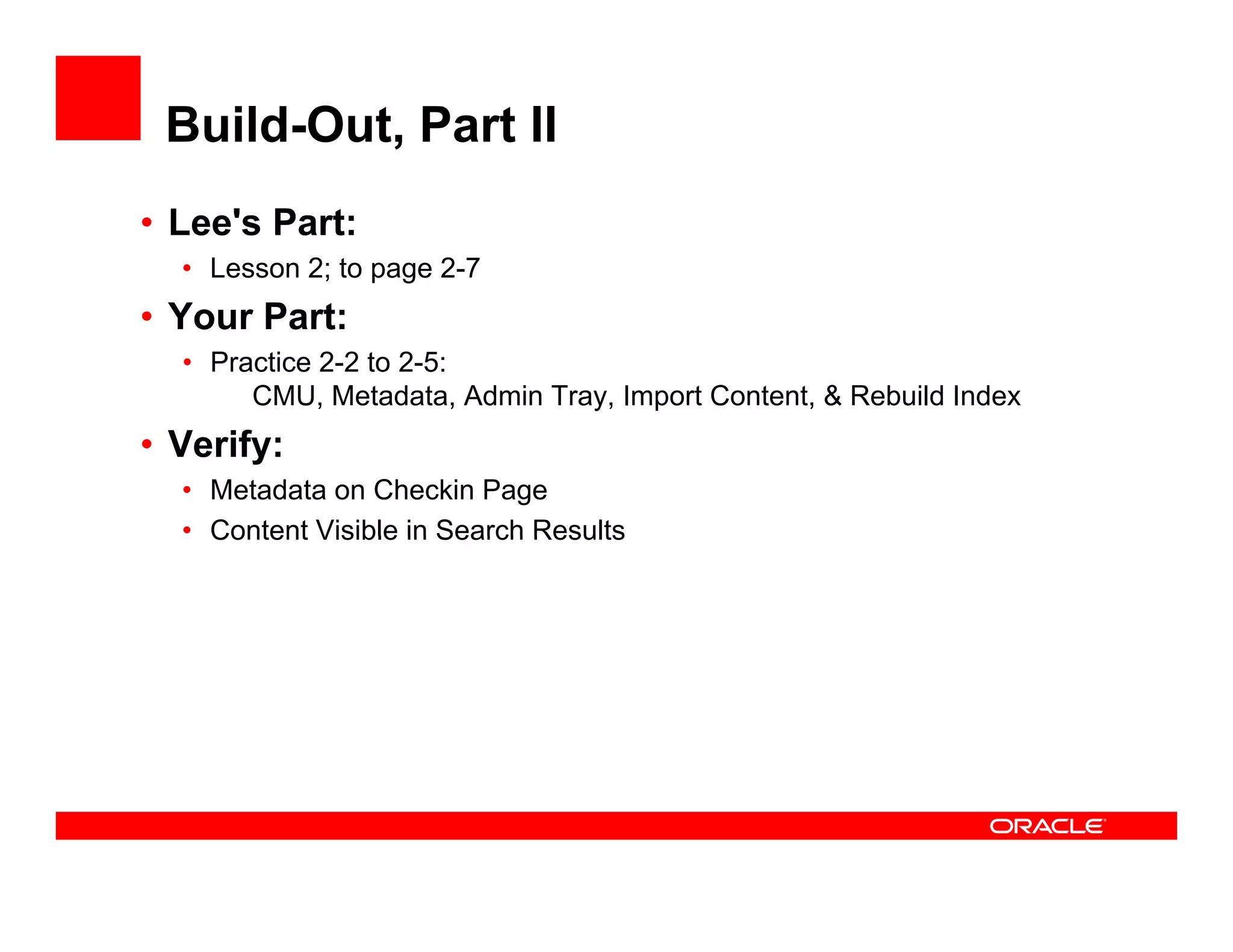 Build-Out, Part II

• Lee's Part:
  • Lesson 2; to page 2-7
• Your Part:
  • Practice 2-2 to 2-5:
    CMU, Metadata, Admin Tray, Import Content, & Rebuild Index
• Verify:
  • Metadata on Checkin Page
  • Content Visible in Search Results

ORACLE